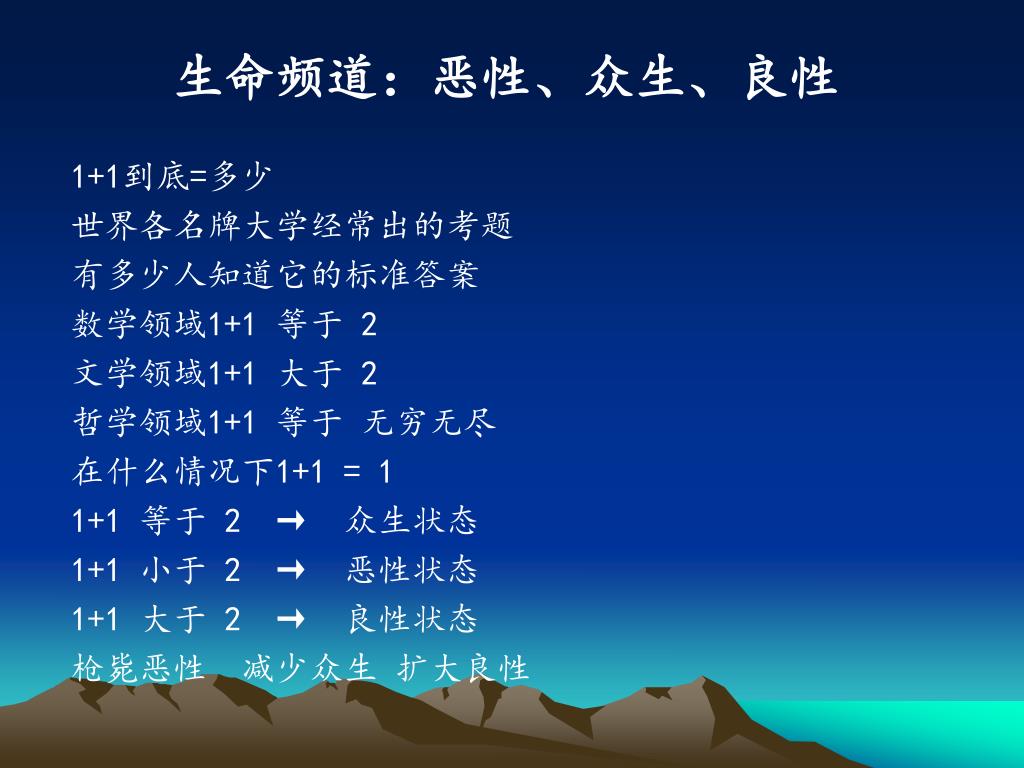 生命频道：恶性、众生、良性

1+1到底=多少
世界各名牌大学经常出的考题
有多少人知道它的标准答案
数学领域1+1 等于 2
文学领域1+1 大于 2
哲学领域1+1 等于 无穷无尽
在什么情况下1+1 = 1
1+1 等于 2 → 众生状态
1+1 小于 2 → 恶性状态
1+1 大于 2 → 良性状态
枪毙恶性 减少众生 扩大良性